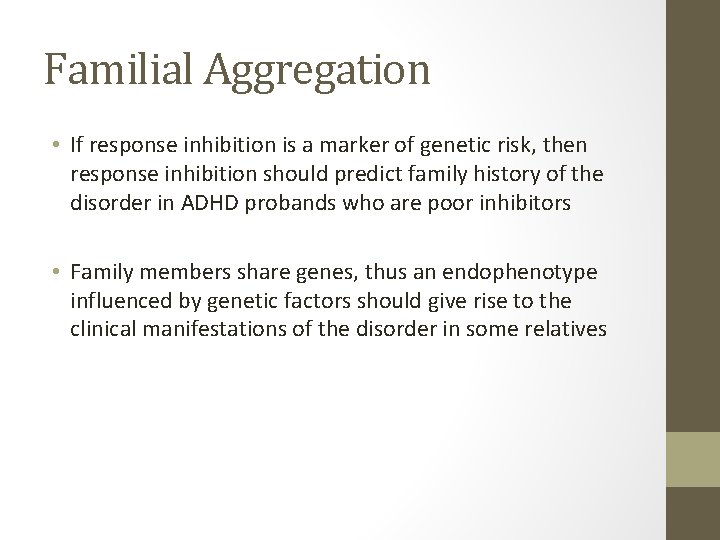 Familial Aggregation

• If response inhibition is a marker of genetic risk, then response inhibition should predict family history of the disorder in ADHD probands who are poor inhibitors

• Family members share genes, thus an endophenotype influenced by genetic factors should give rise to the clinical manifestations of the disorder in some relatives